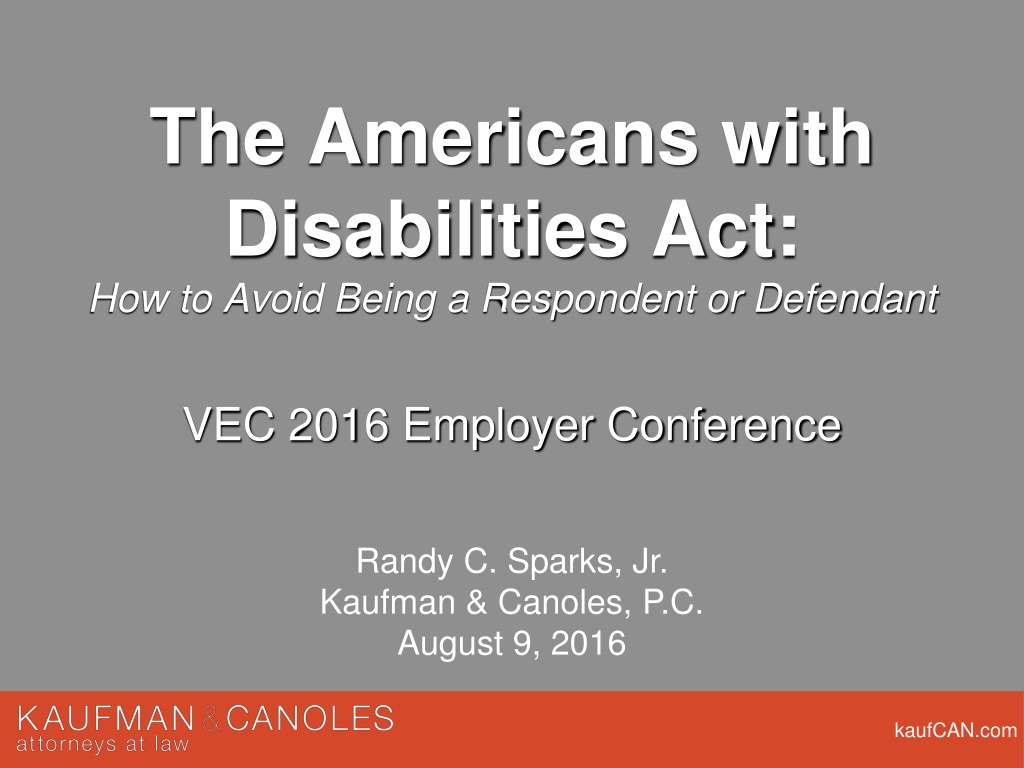 The Americans with Disabilities Act:
How to Avoid Being a Respondent or Defendant

VEC 2016 Employer Conference

Randy C. Sparks, Jr.
Kaufman & Canoles, P.C.
August 9, 2016

KAUFMAN & CANOLES
attorneys at law

kaufCAN.com